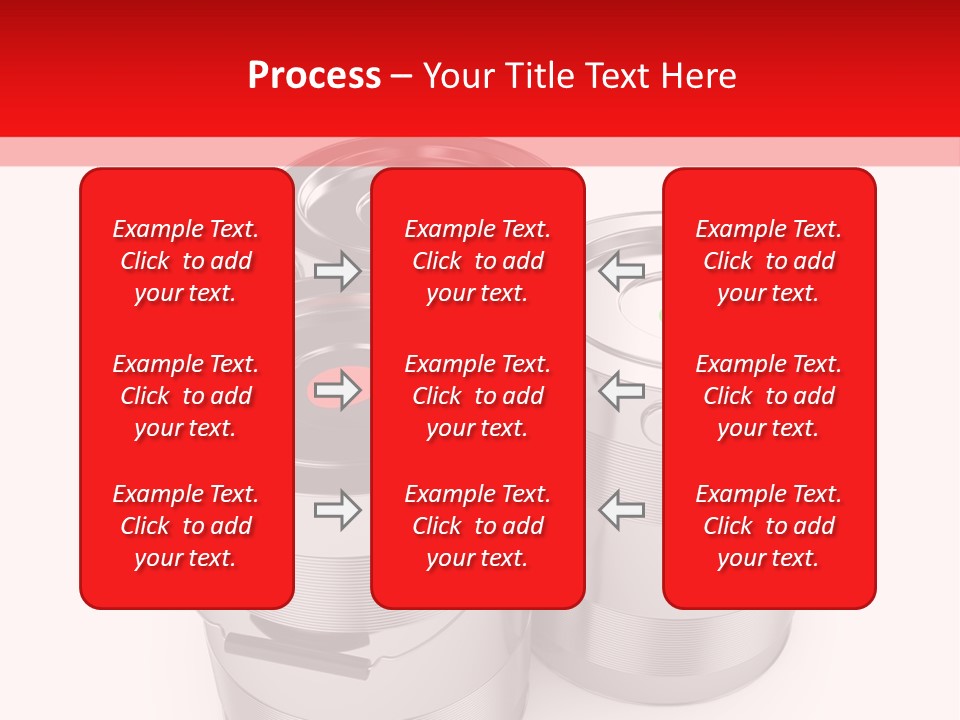 Process – Your Title Text Here

Example Text. Click to add your text.

Example Text. Click to add your text.

Example Text. Click to add your text.

Example Text. Click to add your text.

Example Text. Click to add your text.

Example Text. Click to add your text.

Example Text. Click to add your text.

Example Text. Click to add your text.

Example Text. Click to add your text.